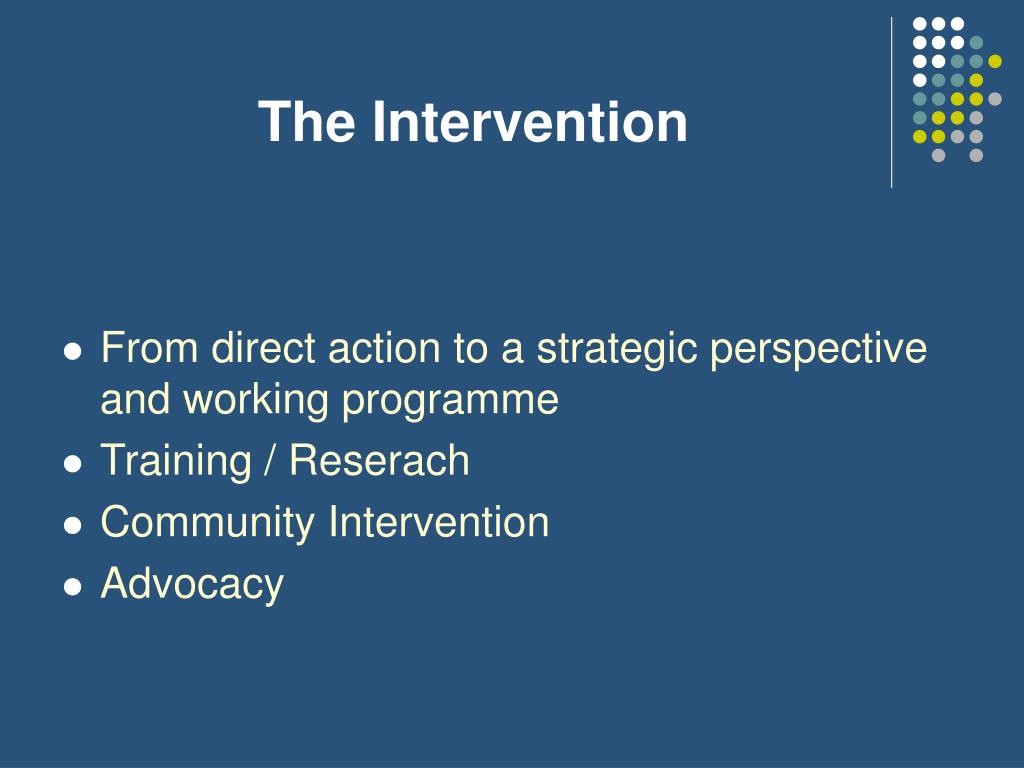 The Intervention

- From direct action to a strategic perspective and working programme
- Training / Reserach
- Community Intervention
- Advocacy